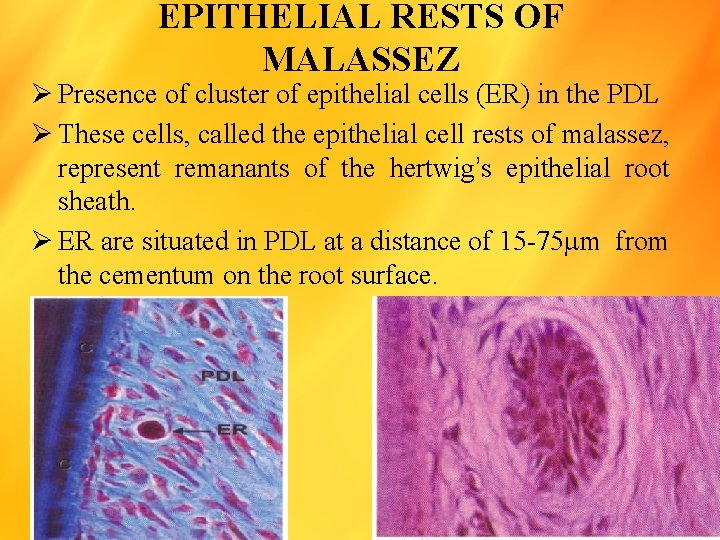 EPITHELIAL RESTS OF MALASSEZ

➢ Presence of cluster of epithelial cells (ER) in the PDL

➢ These cells, called the epithelial cell rests of malassez, represent remanants of the hertwig's epithelial root sheath.

➢ ER are situated in PDL at a distance of 15-75μm from the cementum on the root surface.

C
PDL
ER
C